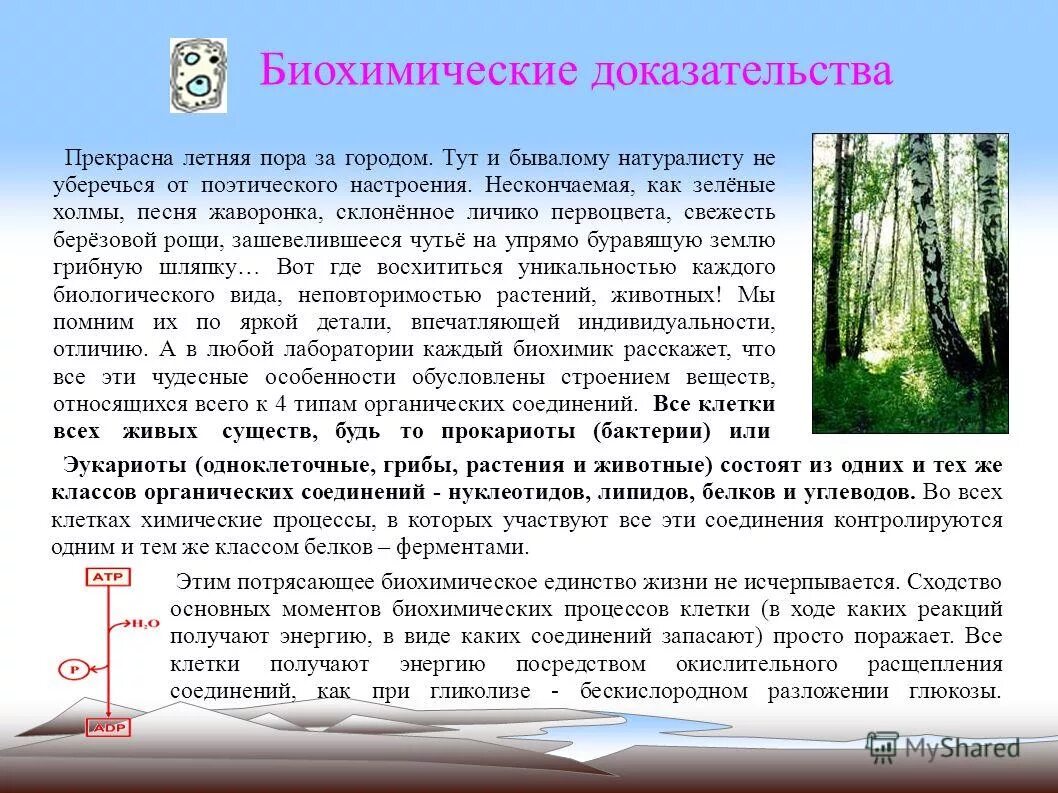 Биохимические доказательства

Прекрасна летняя пора за городом. Тут и бывалому натуралисту не уберечься от поэтического настроения. Нескончаемая, как зелёные холмы, песня жаворонка, склонённое личико первоцвета, свежесть берёзовой рощи, зашевелившееся чутьё на упрямо буравящую землю грибную шляпку… Вот где восхититься уникальностью каждого биологического вида, неповторимостью растений, животных! Мы помним их по яркой детали, впечатляющей индивидуальности, отличию. А в любой лаборатории каждый биохимик расскажет, что все эти чудесные особенности обусловлены строением веществ, относящихся всего к 4 типам органических соединений. Все клетки всех живых существ, будь то прокариоты (бактерии) или

Эукариоты (одноклеточные, грибы, растения и животные) состоят из одних и тех же классов органических соединений - нуклеотидов, липидов, белков и углеводов. Во всех клетках химические процессы, в которых участвуют все эти соединения контролируются одним и тем же классом белков – ферментами.

ATP

$H_2O$

P

ADP

Этим потрясающее биохимическое единство жизни не исчерпывается. Сходство основных моментов биохимических процессов клетки (в ходе каких реакций получают энергию, в виде каких соединений запасают) просто поражает. Все клетки получают энергию посредством окислительного расщепления соединений, как при гликолизе - бескислородном разложении глюкозы.

MyShared